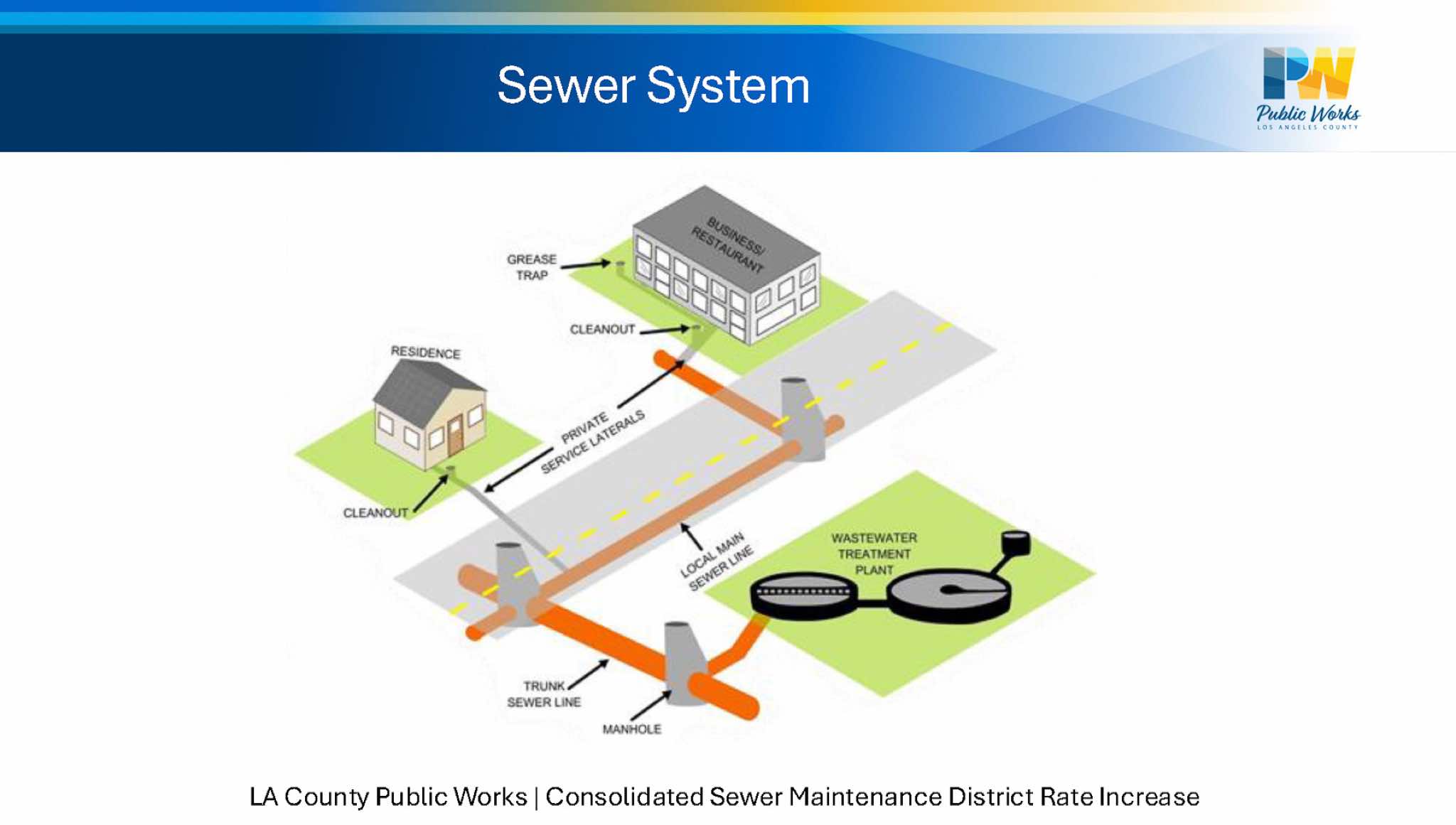 Sewer System

PW
Public Works
LOS ANGELES COUNTY

BUSINESS/
RESTAURANT

GREASE
TRAP

CLEANOUT

RESIDENCE

PRIVATE
SERVICE LATERALS

CLEANOUT

LOCAL MAIN
SEWER LINE

WASTEWATER
TREATMENT
PLANT

TRUNK
SEWER LINE

MANHOLE

LA County Public Works | Consolidated Sewer Maintenance District Rate Increase